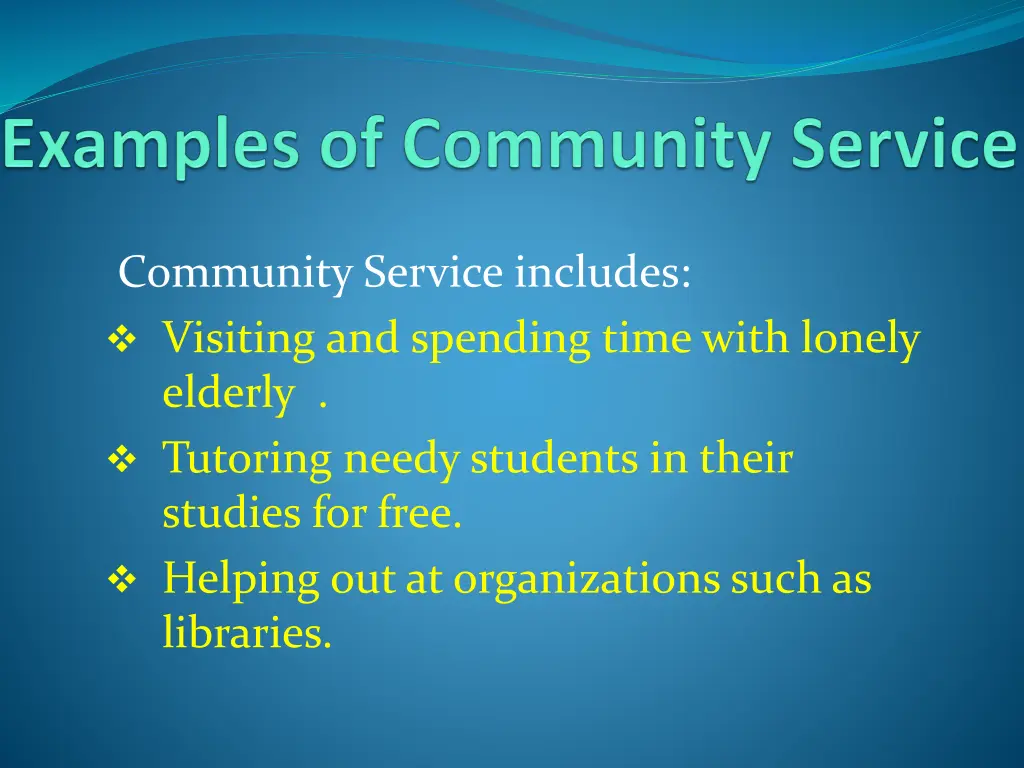 Examples of Community Service

Community Service includes:

❖ Visiting and spending time with lonely elderly .

❖ Tutoring needy students in their studies for free.

❖ Helping out at organizations such as libraries.